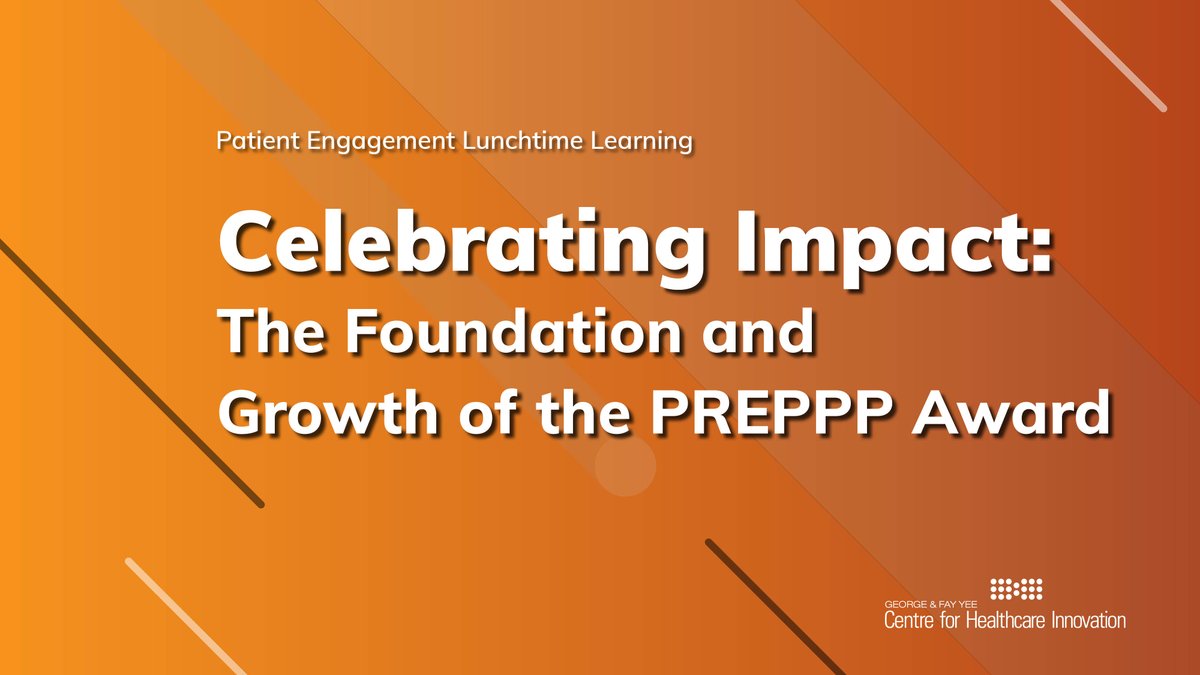 Patient Engagement Lunchtime Learning

Celebrating Impact:
The Foundation and
Growth of the PREPPP Award

GEORGE & FAY YEE
Centre for Healthcare Innovation